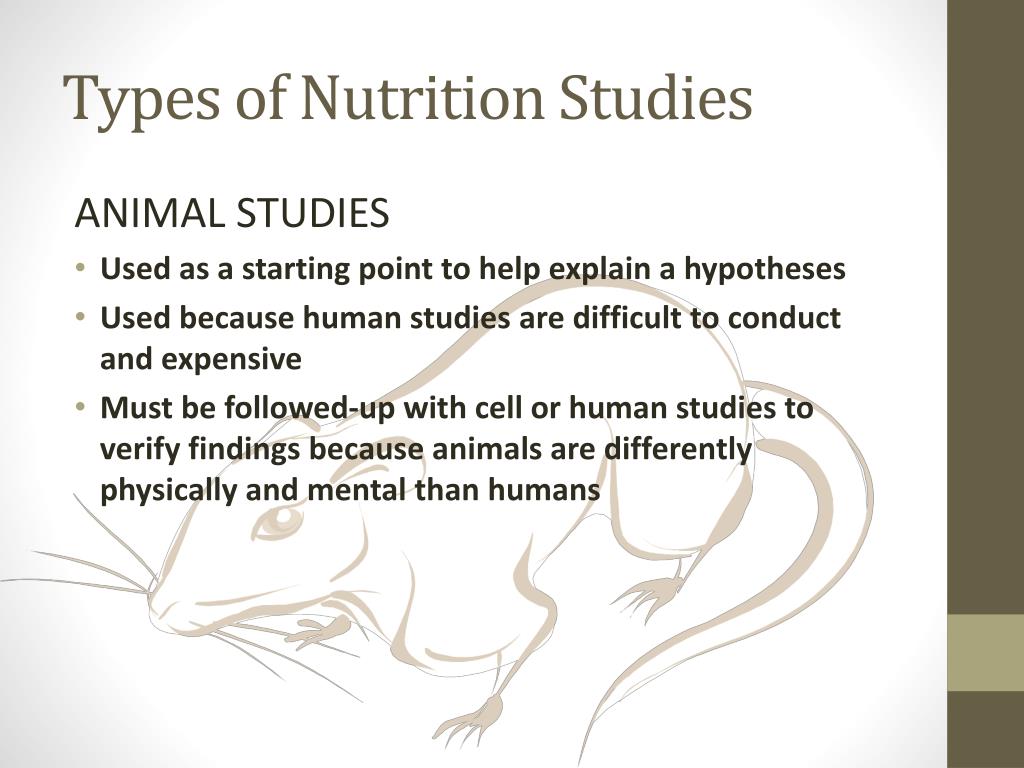 Types of Nutrition Studies

ANIMAL STUDIES

• Used as a starting point to help explain a hypotheses
• Used because human studies are difficult to conduct and expensive
• Must be followed-up with cell or human studies to verify findings because animals are differently physically and mental than humans